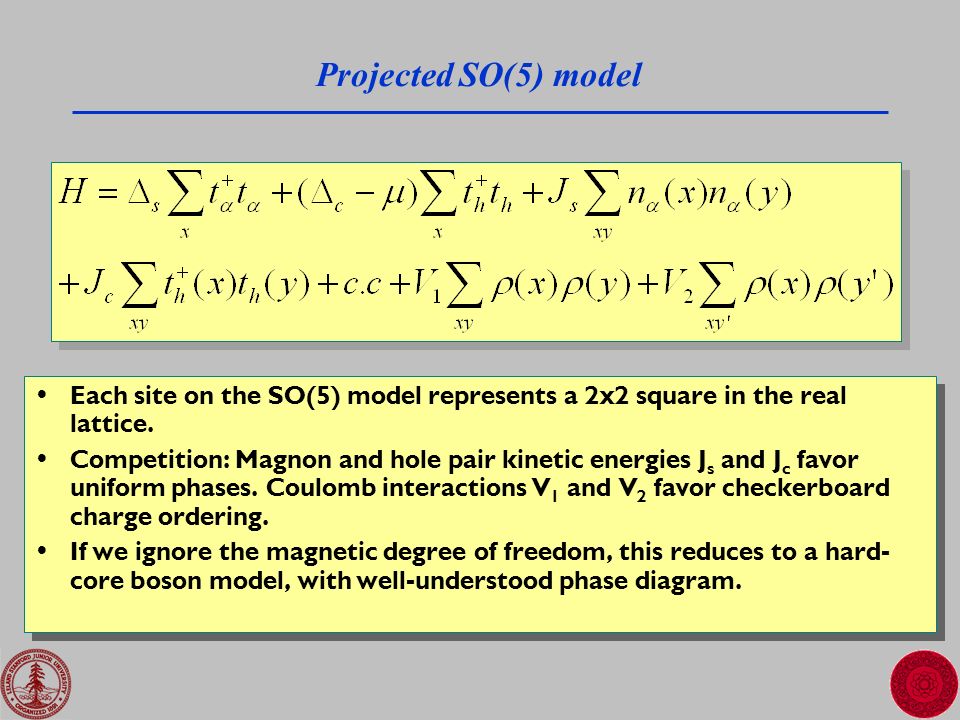 Projected SO(5) model

$H = \Delta_s \sum_x t_\alpha^+ t_\alpha + (\Delta_c - \mu) \sum_x t_h^+ t_h + J_s \sum_{xy} n_\alpha(x) n_\alpha(y)$

$+ J_c \sum_{xy} t_h^+(x) t_h(y) + c.c + V_1 \sum_{xy} \rho(x)\rho(y) + V_2 \sum_{xy'} \rho(x)\rho(y')$

• Each site on the SO(5) model represents a 2x2 square in the real lattice.

• Competition: Magnon and hole pair kinetic energies $J_s$ and $J_c$ favor uniform phases. Coulomb interactions $V_1$ and $V_2$ favor checkerboard charge ordering.

• If we ignore the magnetic degree of freedom, this reduces to a hard-core boson model, with well-understood phase diagram.

LELAND STANFORD JUNIOR UNIVERSITY ORGANIZED 1891